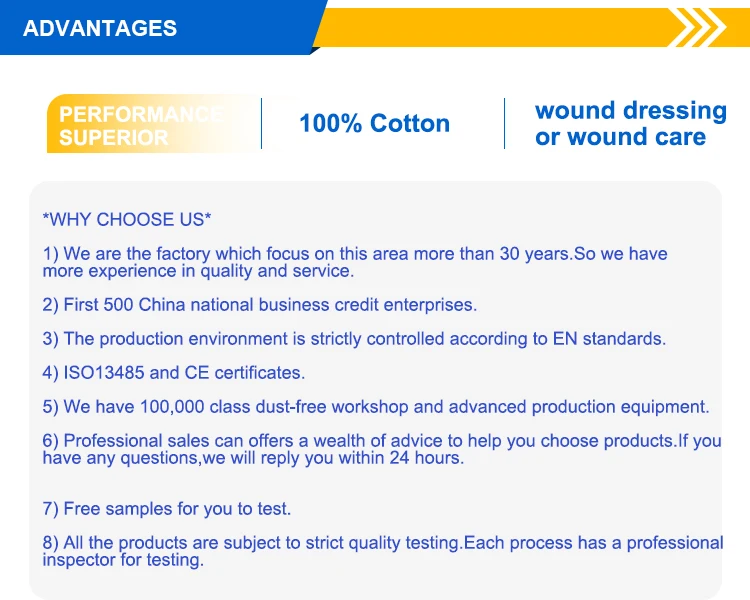 ADVANTAGES

PERFORMANCE SUPERIOR

100% Cotton

wound dressing or wound care

*WHY CHOOSE US*

1) We are the factory which focus on this area more than 30 years.So we have more experience in quality and service.

2) First 500 China national business credit enterprises.

3) The production environment is strictly controlled according to EN standards.

4) ISO13485 and CE certificates.

5) We have 100,000 class dust-free workshop and advanced production equipment.

6) Professional sales can offers a wealth of advice to help you choose products.If you have any questions,we will reply you within 24 hours.

7) Free samples for you to test.

8) All the products are subject to strict quality testing.Each process has a professional inspector for testing.